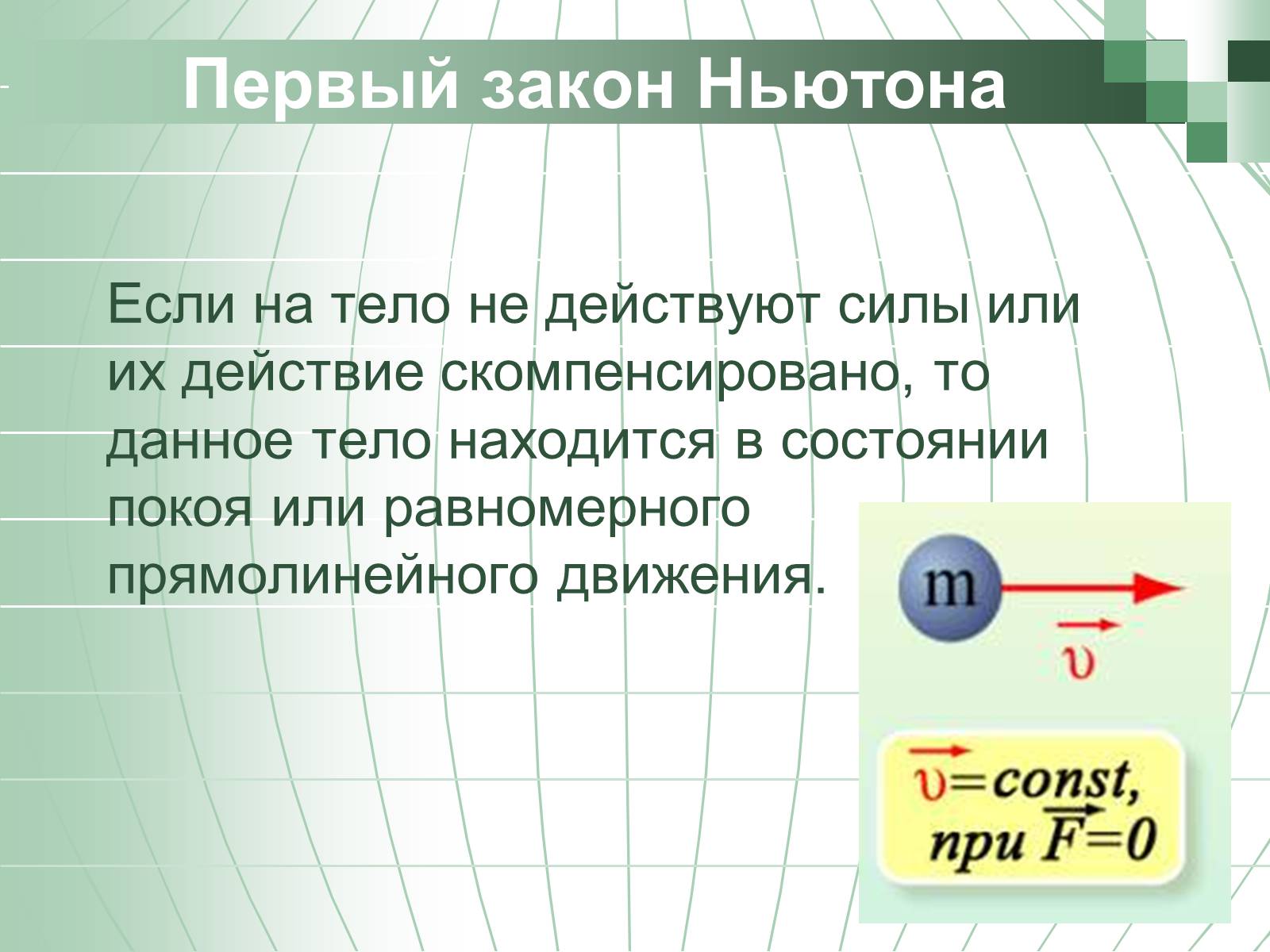 Первый закон Ньютона

Если на тело не действуют силы или их действие скомпенсировано, то данное тело находится в состоянии покоя или равномерного прямолинейного движения.

m

$\vec{\upsilon}$

$\vec{\upsilon}=const,$
при $\vec{F}=0$